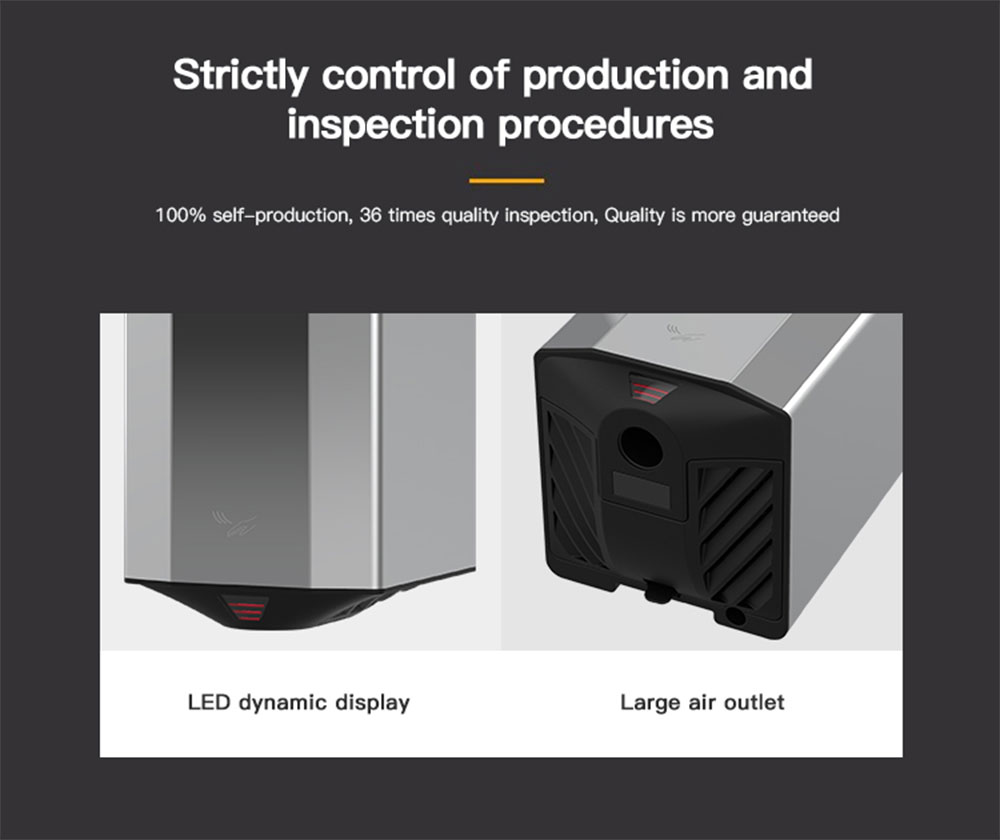 Strictly control of production and inspection procedures

100% self-production, 36 times quality inspection, Quality is more guaranteed

LED dynamic display

Large air outlet